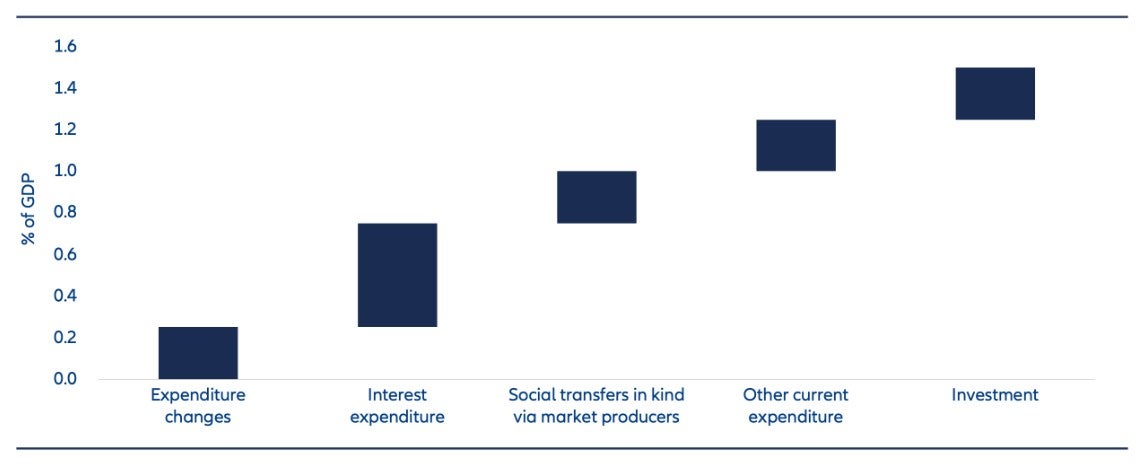 % of GDP

1.6
1.4
1.2
1.0
0.8
0.6
0.4
0.2
0.0

Expenditure changes

Interest expenditure

Social transfers in kind via market producers

Other current expenditure

Investment